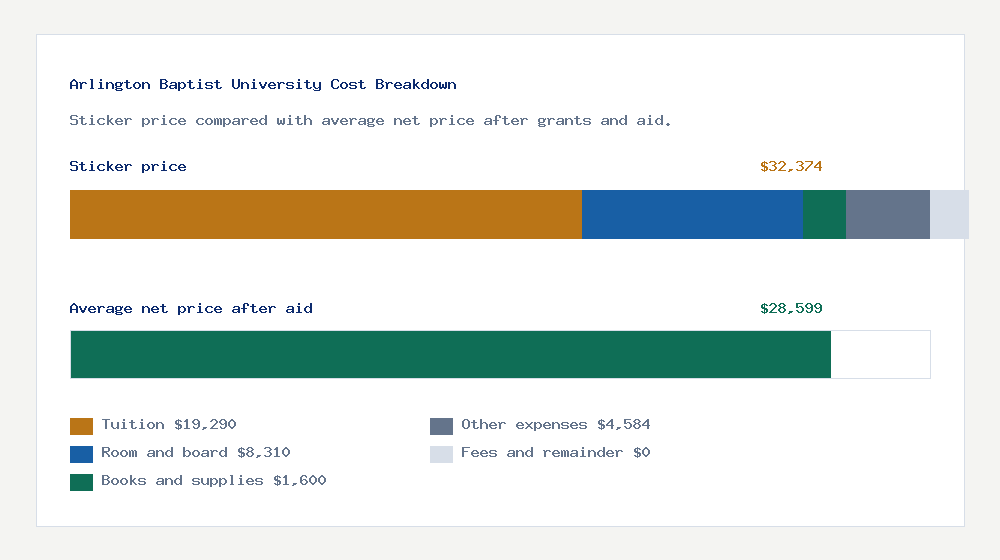 Arlington Baptist University Cost Breakdown

Sticker price compared with average net price after grants and aid.

Sticker price

$32,374

Average net price after aid

$28,599

Tuition $19,290

Room and board $8,310

Books and supplies $1,600

Other expenses $4,584

Fees and remainder $0